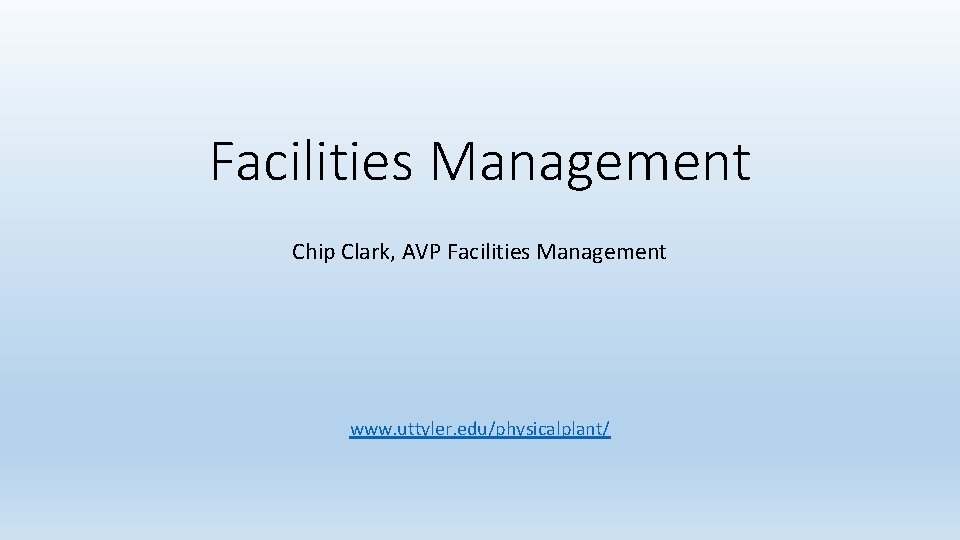 Facilities Management

Chip Clark, AVP Facilities Management

www.uttyler.edu/physicalplant/